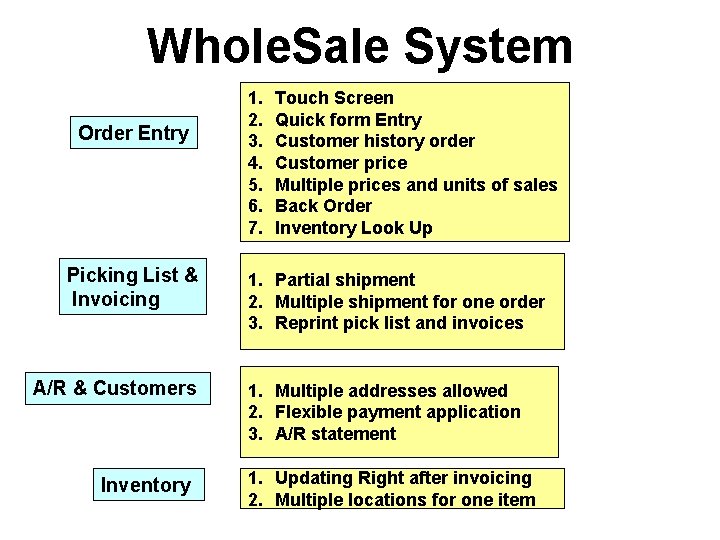 WholeSale System

Order Entry

1. Touch Screen
2. Quick form Entry
3. Customer history order
4. Customer price
5. Multiple prices and units of sales
6. Back Order
7. Inventory Look Up

Picking List & Invoicing

1. Partial shipment
2. Multiple shipment for one order
3. Reprint pick list and invoices

A/R & Customers

1. Multiple addresses allowed
2. Flexible payment application
3. A/R statement

Inventory

1. Updating Right after invoicing
2. Multiple locations for one item